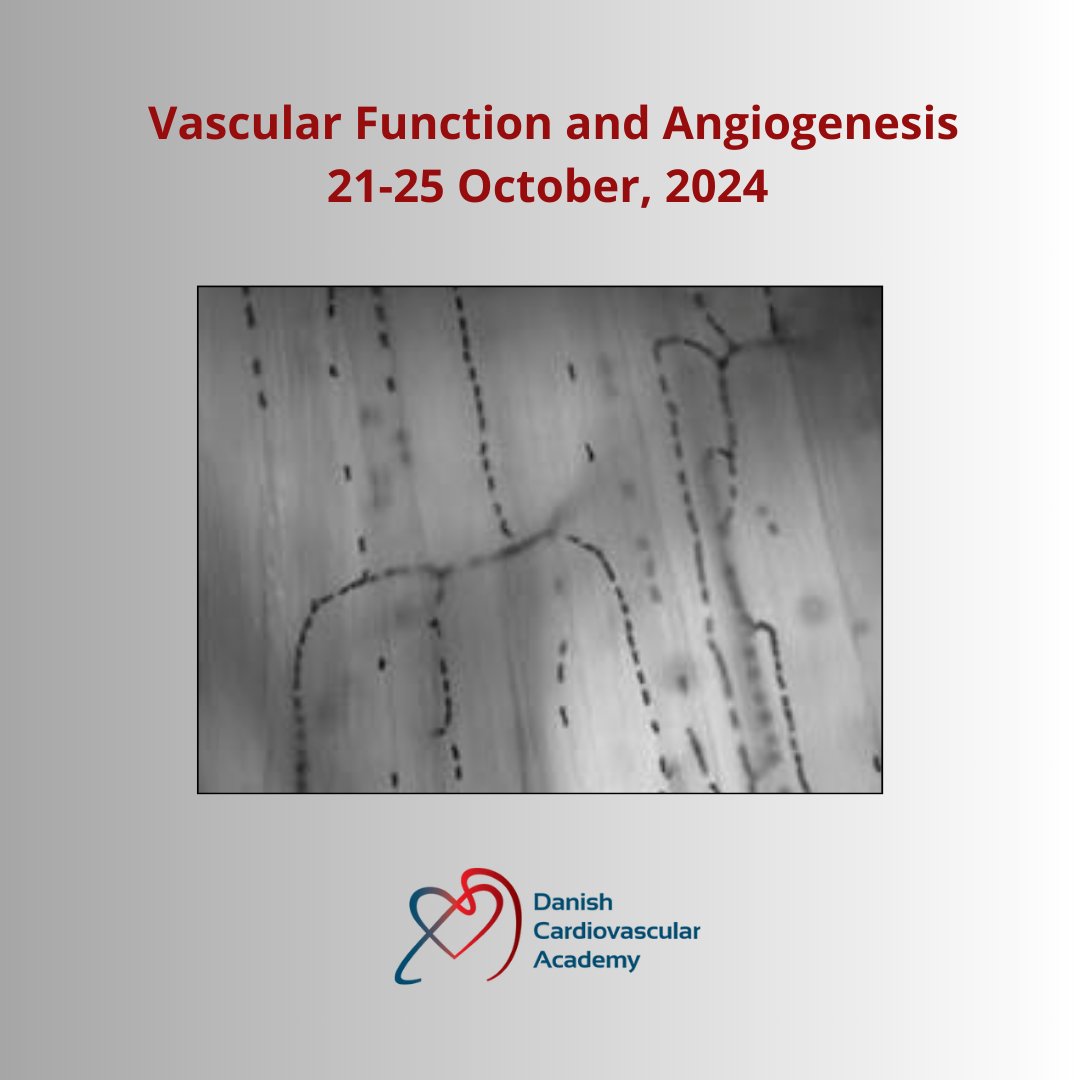 Vascular Function and Angiogenesis
21-25 October, 2024

Danish
Cardiovascular
Academy